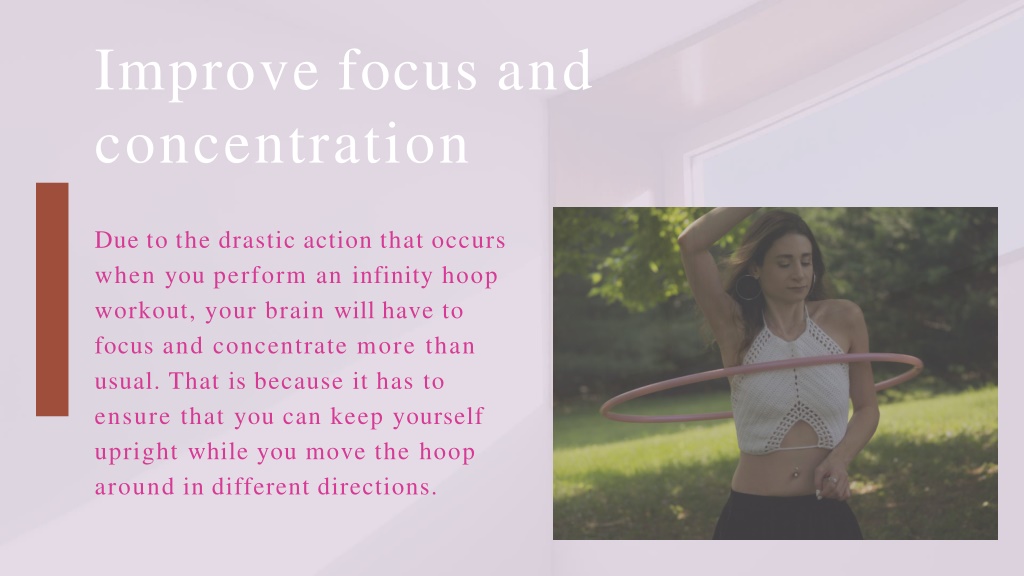 Improve focus and concentration

Due to the drastic action that occurs when you perform an infinity hoop workout, your brain will have to focus and concentrate more than usual. That is because it has to ensure that you can keep yourself upright while you move the hoop around in different directions.